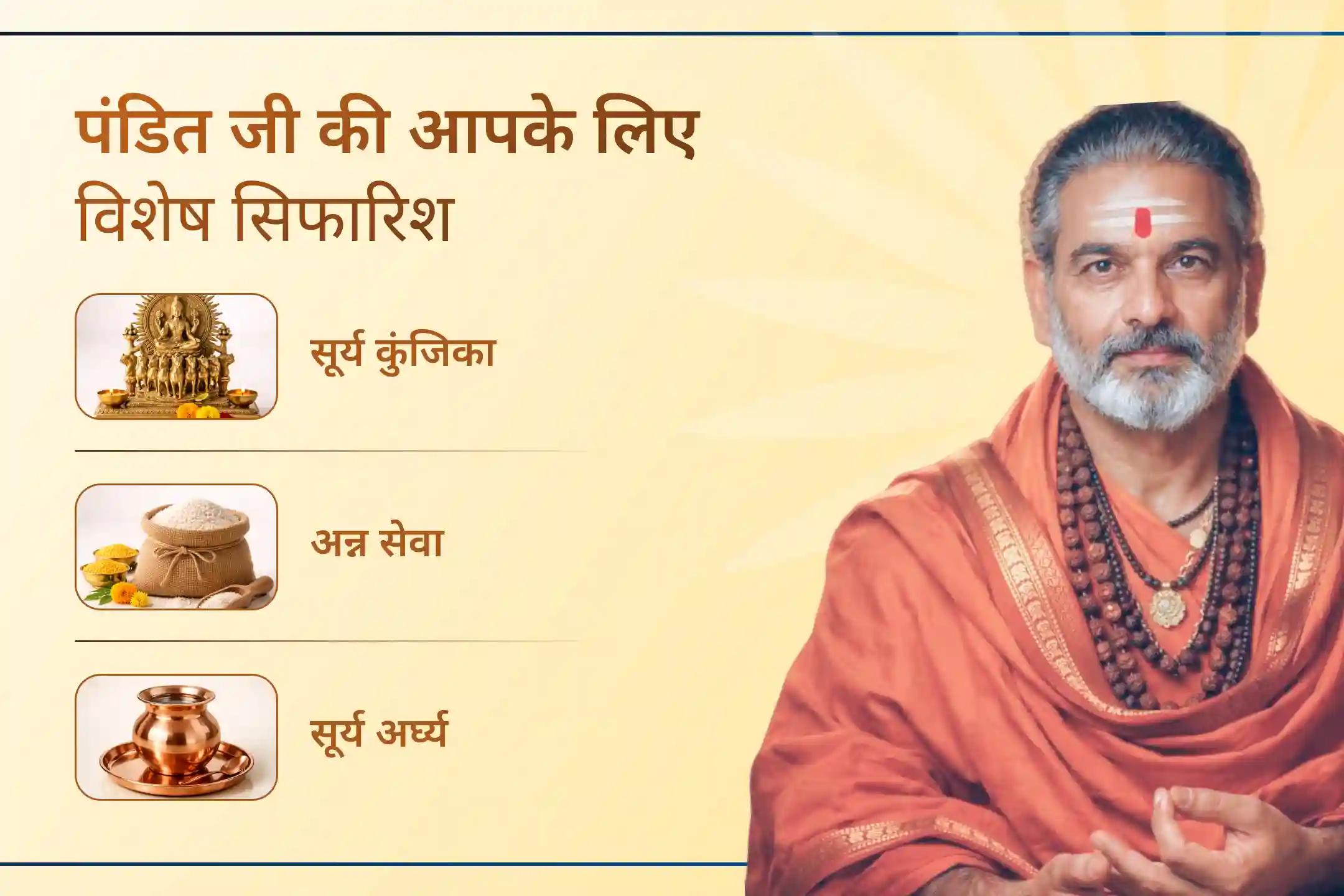 पंडित जी की आपके लिए विशेष सिफारिश

सूर्य कुंजिका

अन्न सेवा

सूर्य अर्घ्य